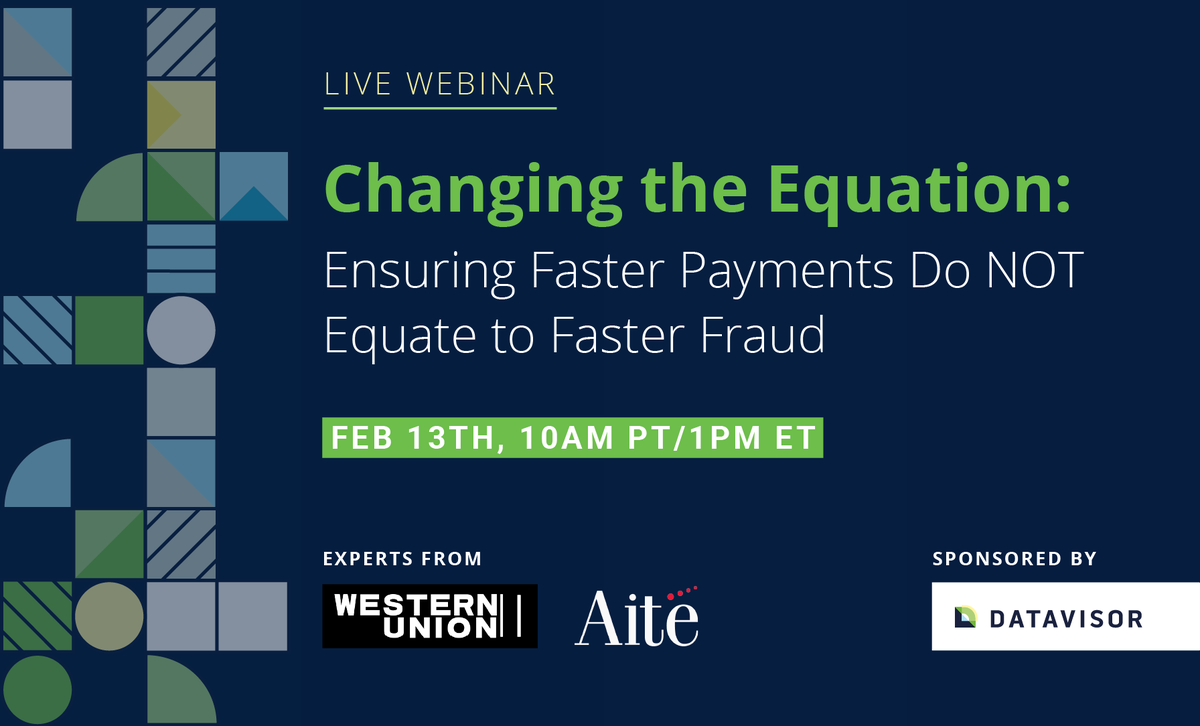 LIVE WEBINAR

Changing the Equation:

Ensuring Faster Payments Do NOT Equate to Faster Fraud

FEB 13TH, 10AM PT/1PM ET

EXPERTS FROM

WESTERN UNION

Aite

SPONSORED BY

DATAVISOR